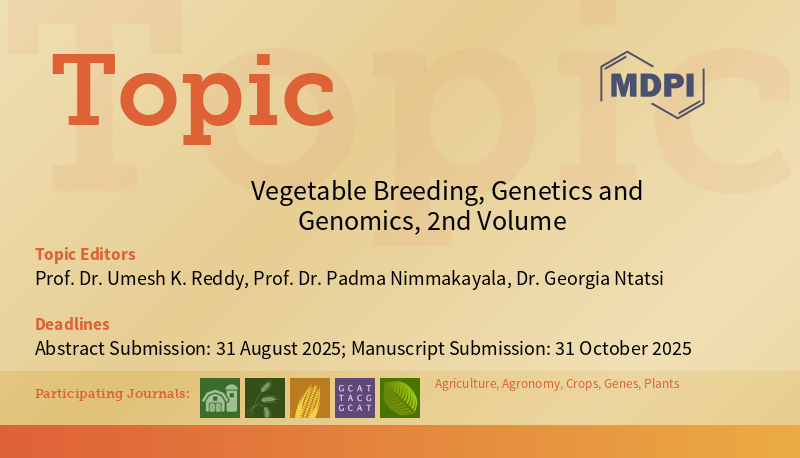 Topic

MDPI

Vegetable Breeding, Genetics and Genomics, 2nd Volume

Topic Editors
Prof. Dr. Umesh K. Reddy, Prof. Dr. Padma Nimmakayala, Dr. Georgia Ntatsi

Deadlines
Abstract Submission: 31 August 2025; Manuscript Submission: 31 October 2025

Participating Journals:

GCAT TACG GCAT

Agriculture, Agronomy, Crops, Genes, Plants